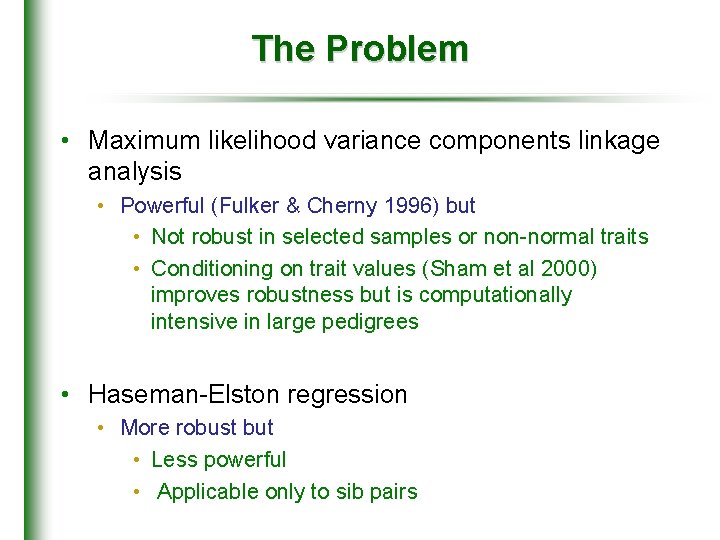 The Problem

• Maximum likelihood variance components linkage analysis
  • Powerful (Fulker & Cherny 1996) but
    • Not robust in selected samples or non-normal traits
    • Conditioning on trait values (Sham et al 2000) improves robustness but is computationally intensive in large pedigrees

• Haseman-Elston regression
  • More robust but
    • Less powerful
    • Applicable only to sib pairs